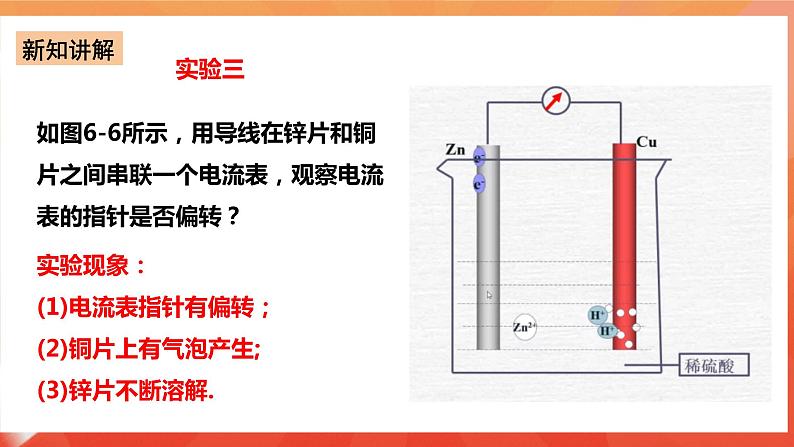 新知讲解

实验三

如图6-6所示，用导线在锌片和铜片之间串联一个电流表，观察电流表的指针是否偏转？

实验现象：

(1)电流表指针有偏转；

(2)铜片上有气泡产生;

(3)锌片不断溶解.

Zn

$e^-$

$e^-$

Cu

$Zn^{2+}$

$H^+$

$H^+$

稀硫酸